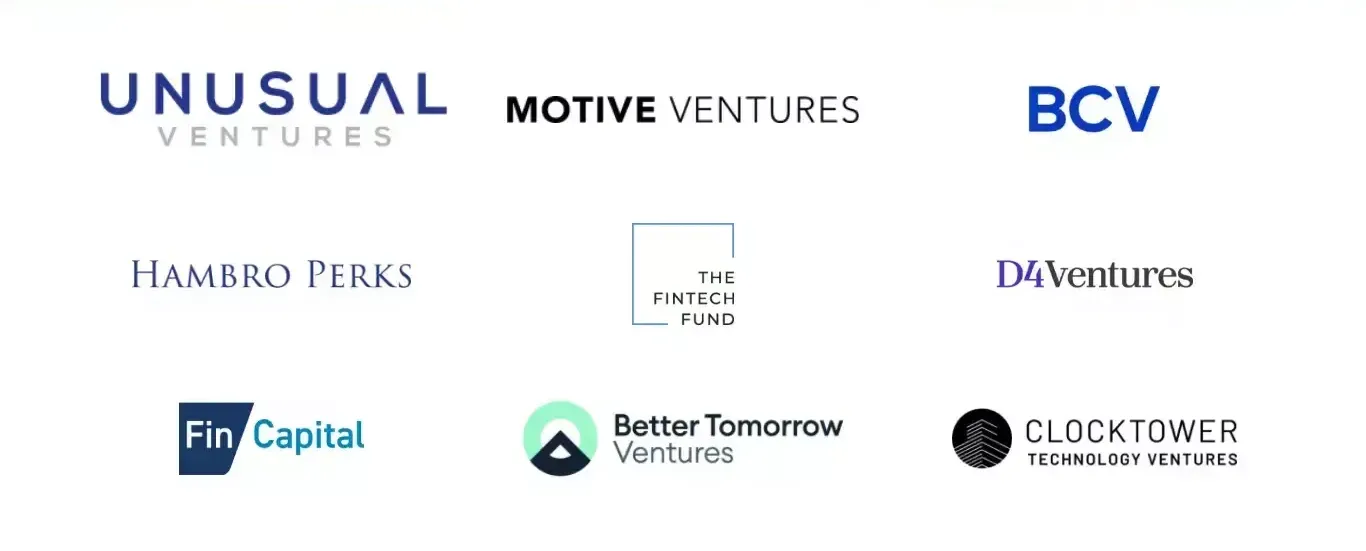 UNUSUAL VENTURES

MOTIVE VENTURES

BCV

HAMBRO PERKS

THE FINTECH FUND

D4Ventures

Fin Capital

Better Tomorrow Ventures

CLOCKTOWER TECHNOLOGY VENTURES